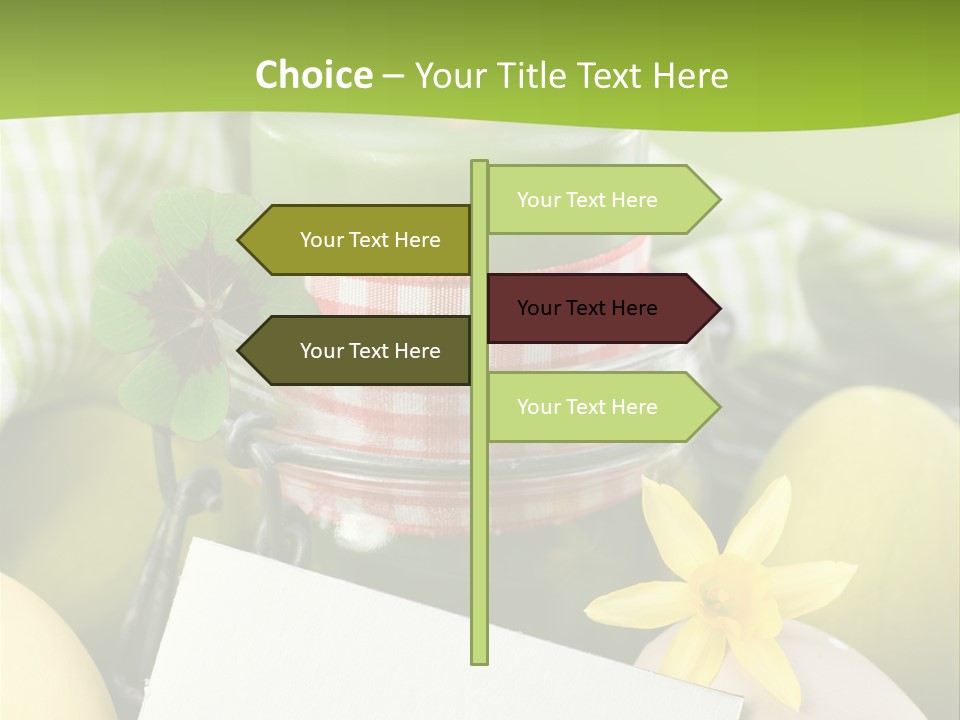 Choice – Your Title Text Here

Your Text Here

Your Text Here

Your Text Here

Your Text Here

Your Text Here